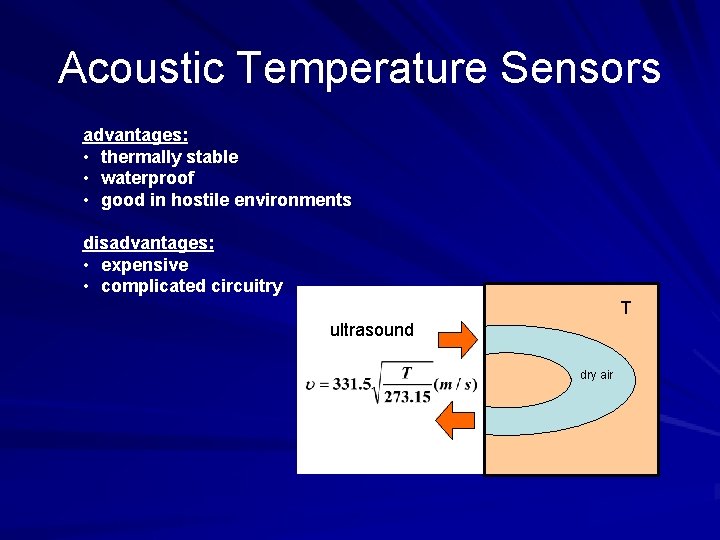 Acoustic Temperature Sensors

advantages:
• thermally stable
• waterproof
• good in hostile environments

disadvantages:
• expensive
• complicated circuitry

ultrasound

$\upsilon = 331.5\sqrt{\frac{T}{273.15}}(m/s)$

T

dry air